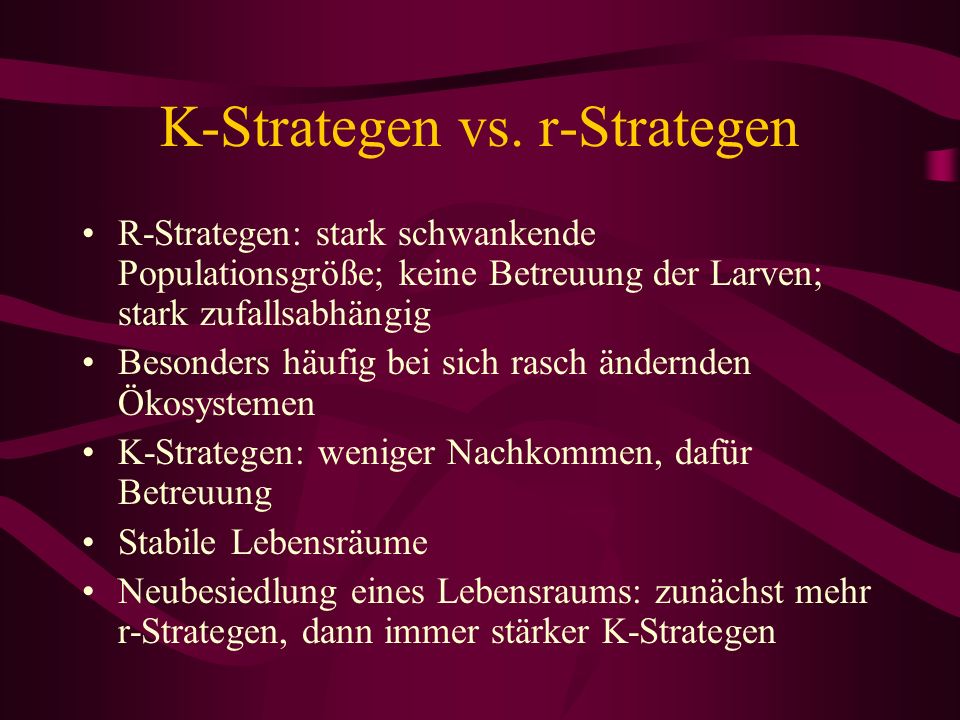 K-Strategen vs. r-Strategen

• R-Strategen: stark schwankende Populationsgröße; keine Betreuung der Larven; stark zufallsabhängig
• Besonders häufig bei sich rasch ändernden Ökosystemen
• K-Strategen: weniger Nachkommen, dafür Betreuung
• Stabile Lebensräume
• Neubesiedlung eines Lebensraums: zunächst mehr r-Strategen, dann immer stärker K-Strategen